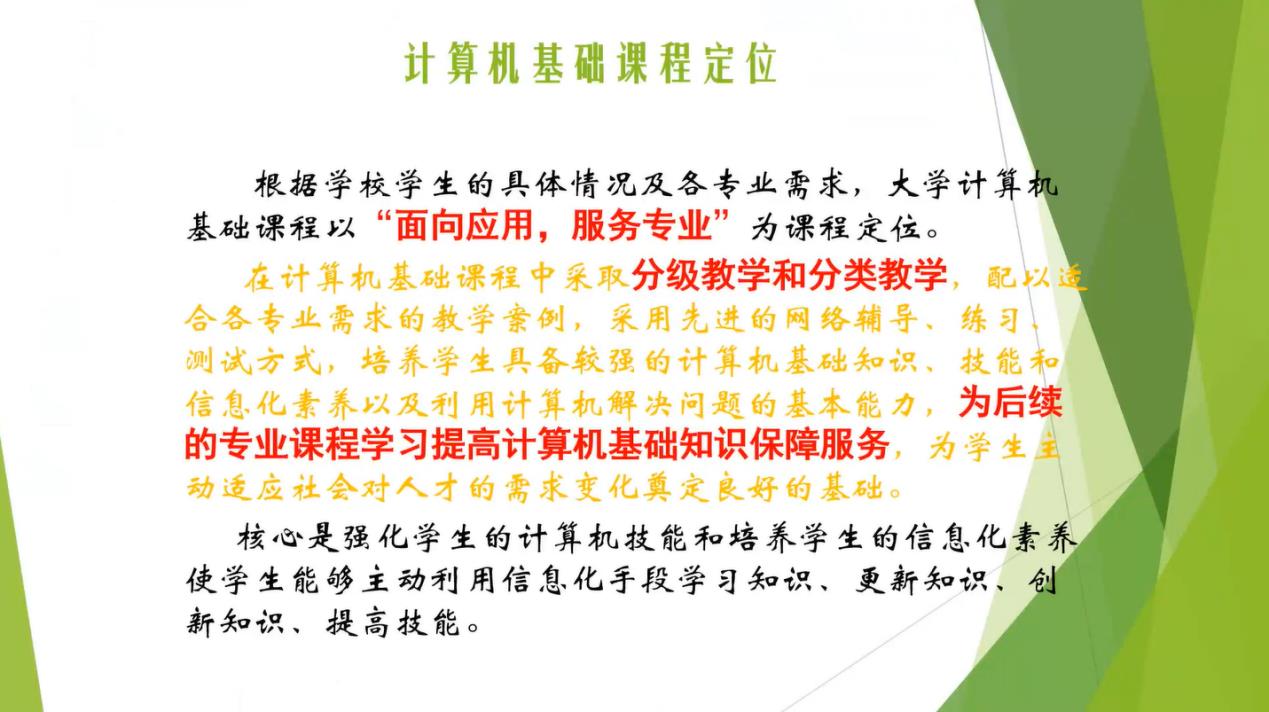 计算机基础课程定位

根据学校学生的具体情况及各专业需求，大学计算机基础课程以“面向应用，服务专业”为课程定位。

在计算机基础课程中采取分级教学和分类教学，配以适合各专业需求的教学案例，采用先进的网络辅导、练习、测试方式，培养学生具备较强的计算机基础知识、技能和信息化素养以及利用计算机解决问题的基本能力，为后续的专业课程学习提高计算机基础知识保障服务，为学生主动适应社会对人才的需求变化奠定良好的基础。

核心是强化学生的计算机技能和培养学生的信息化素养使学生能够主动利用信息化手段学习知识、更新知识、创新知识、提高技能。